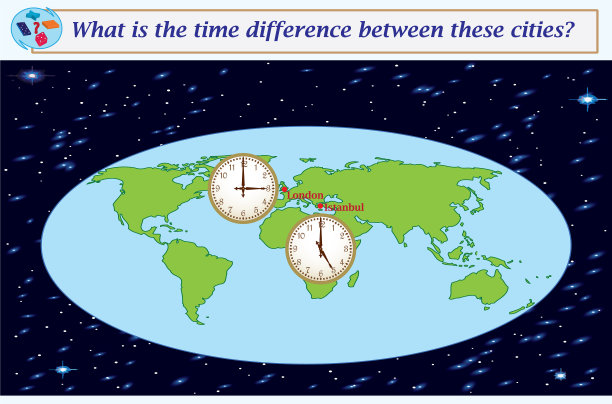 What is the time difference between these cities?

12 1 2 3 4 5 6 7 8 9 10 11

London

Istanbul

12 1 2 3 4 5 6 7 8 9 10 11